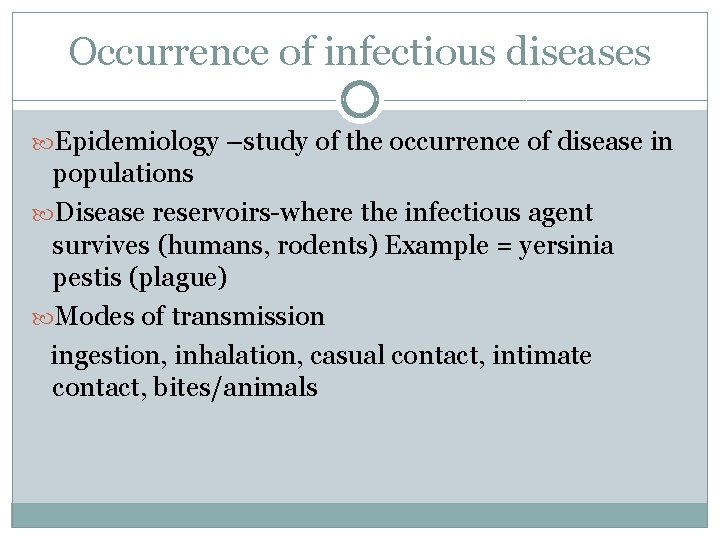 Occurrence of infectious diseases

Epidemiology –study of the occurrence of disease in populations

Disease reservoirs-where the infectious agent survives (humans, rodents) Example = yersinia pestis (plague)

Modes of transmission

ingestion, inhalation, casual contact, intimate contact, bites/animals